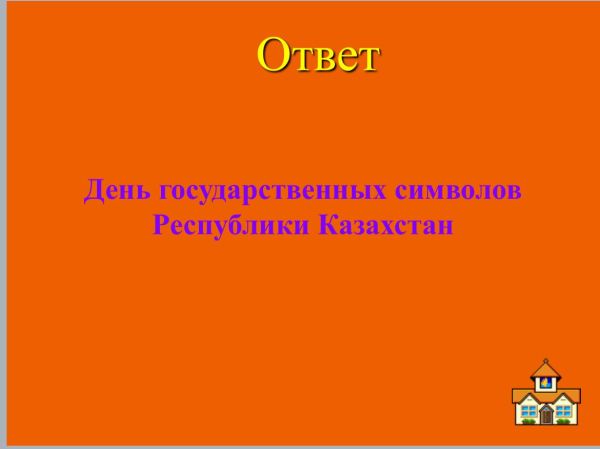 Ответ

День государственных символов Республики Казахстан